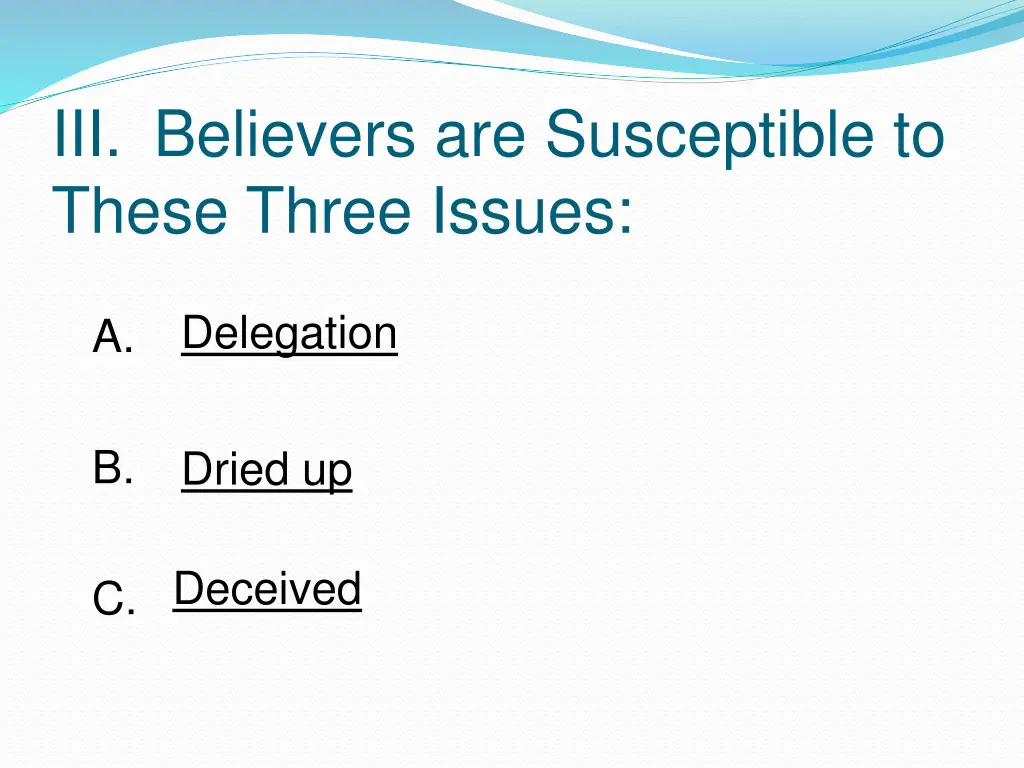 III. Believers are Susceptible to These Three Issues:

A. Delegation

B. Dried up

C. Deceived